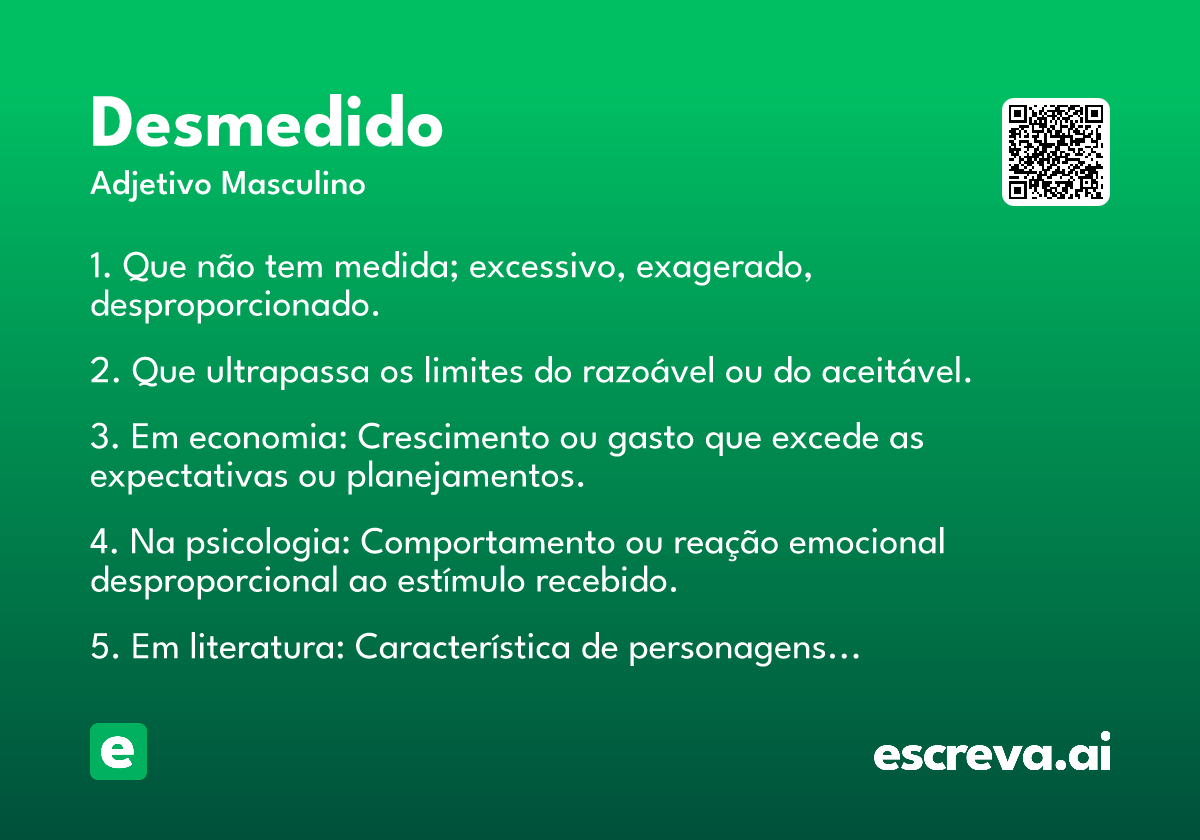 Desmedido
Adjetivo Masculino

1. Que não tem medida; excessivo, exagerado, desproporcionado.

2. Que ultrapassa os limites do razoável ou do aceitável.

3. Em economia: Crescimento ou gasto que excede as expectativas ou planejamentos.

4. Na psicologia: Comportamento ou reação emocional desproporcional ao estímulo recebido.

5. Em literatura: Característica de personagens…

e

escreva.ai